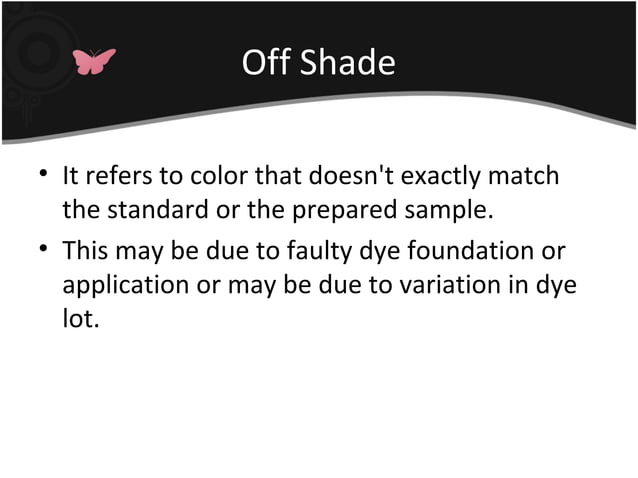 Off Shade

• It refers to color that doesn't exactly match the standard or the prepared sample.

• This may be due to faulty dye foundation or application or may be due to variation in dye lot.